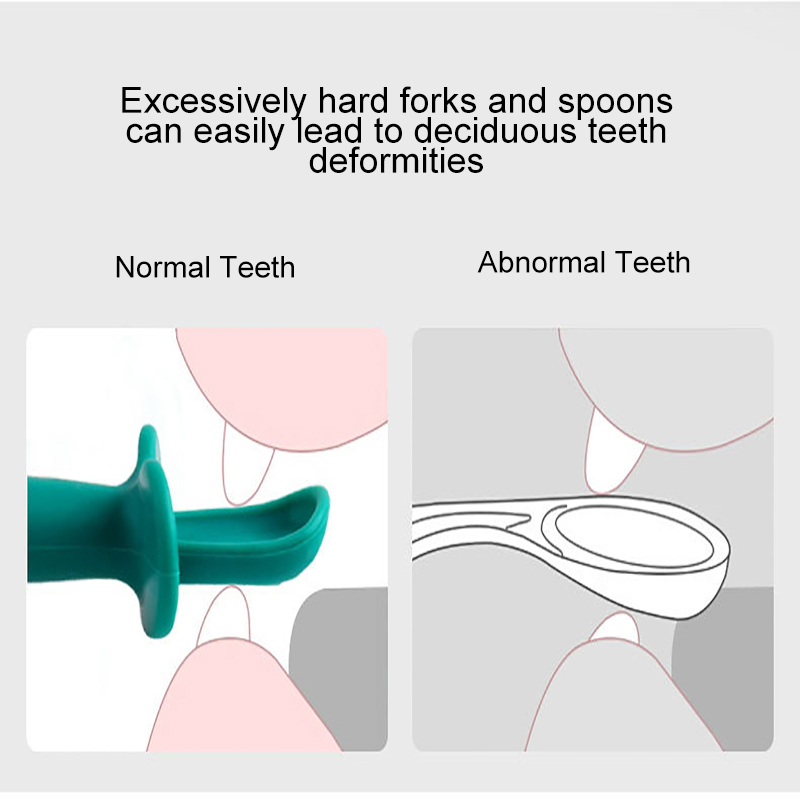 Excessively hard forks and spoons can easily lead to deciduous teeth deformities

Normal Teeth

Abnormal Teeth